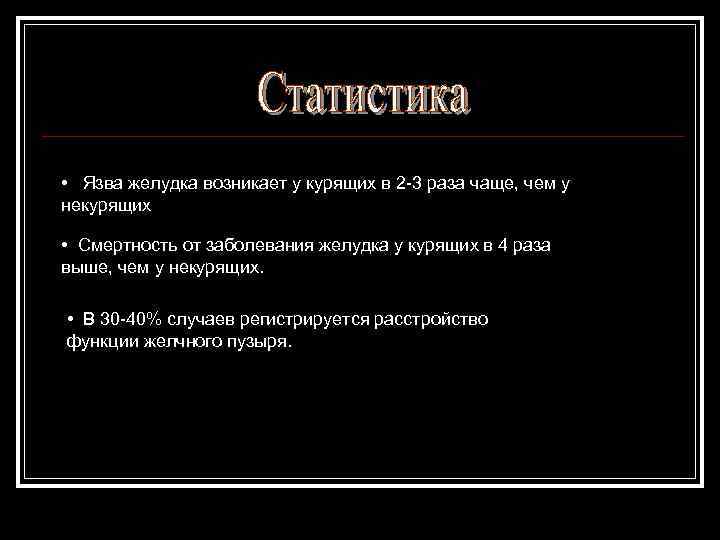 Статистика

• Язва желудка возникает у курящих в 2-3 раза чаще, чем у некурящих

• Смертность от заболевания желудка у курящих в 4 раза выше, чем у некурящих.

• В 30-40% случаев регистрируется расстройство функции желчного пузыря.